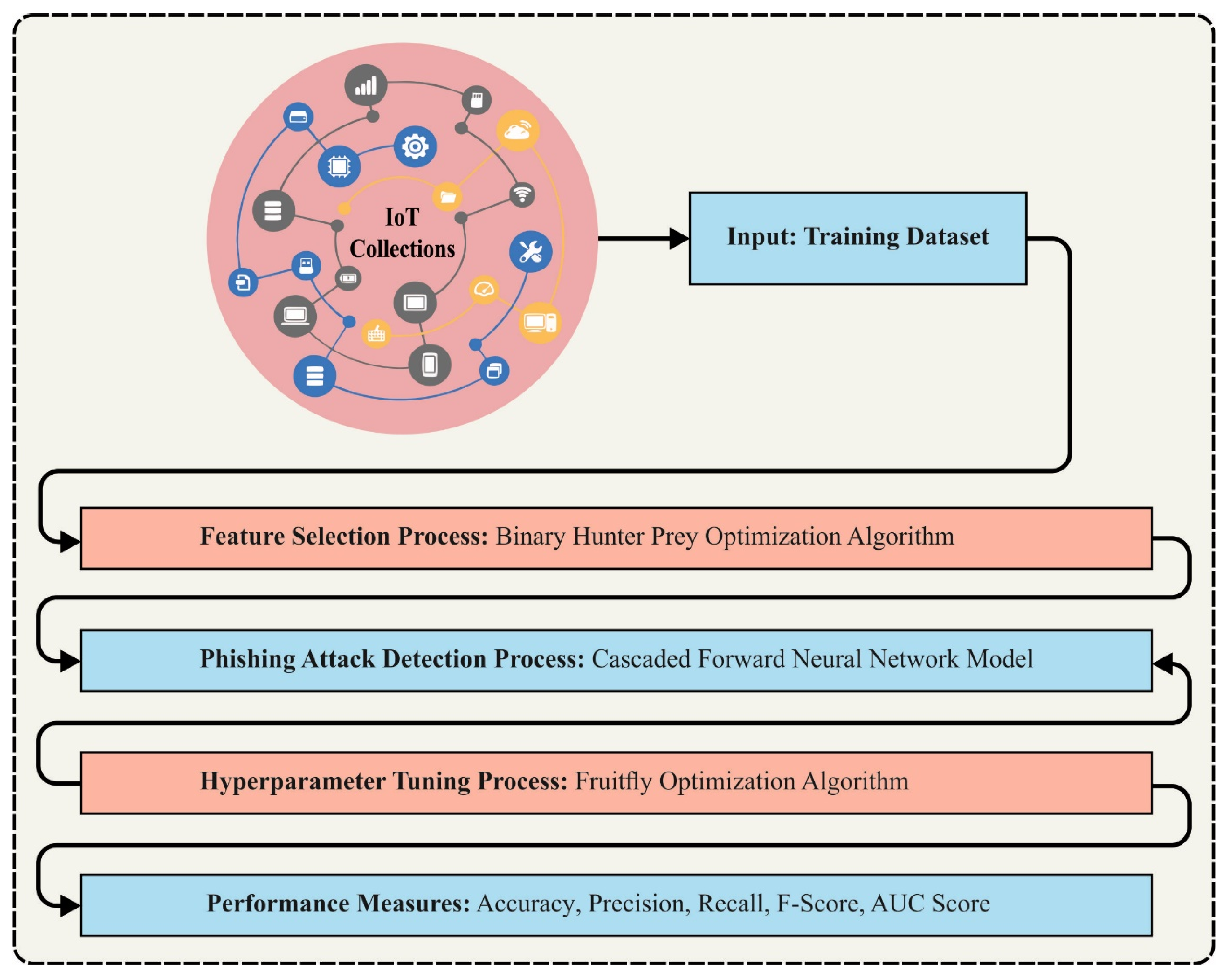 IoT Collections

Input: Training Dataset

Feature Selection Process: Binary Hunter Prey Optimization Algorithm

Phishing Attack Detection Process: Cascaded Forward Neural Network Model

Hyperparameter Tuning Process: Fruitfly Optimization Algorithm

Performance Measures: Accuracy, Precision, Recall, F-Score, AUC Score